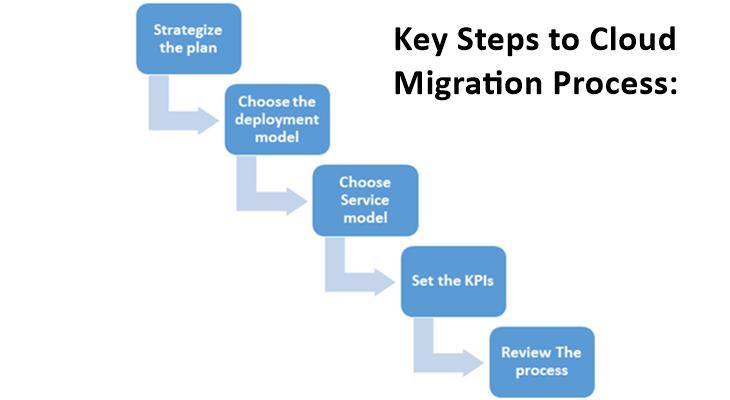 Key Steps to Cloud Migration Process:

Strategize the plan

Choose the deployment model

Choose Service model

Set the KPIs

Review The process